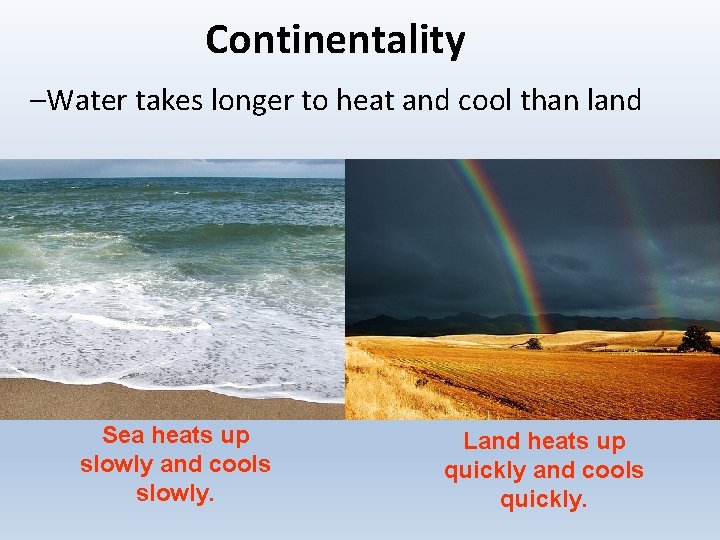 Continentality

–Water takes longer to heat and cool than land

Sea heats up slowly and cools slowly.

Land heats up quickly and cools quickly.